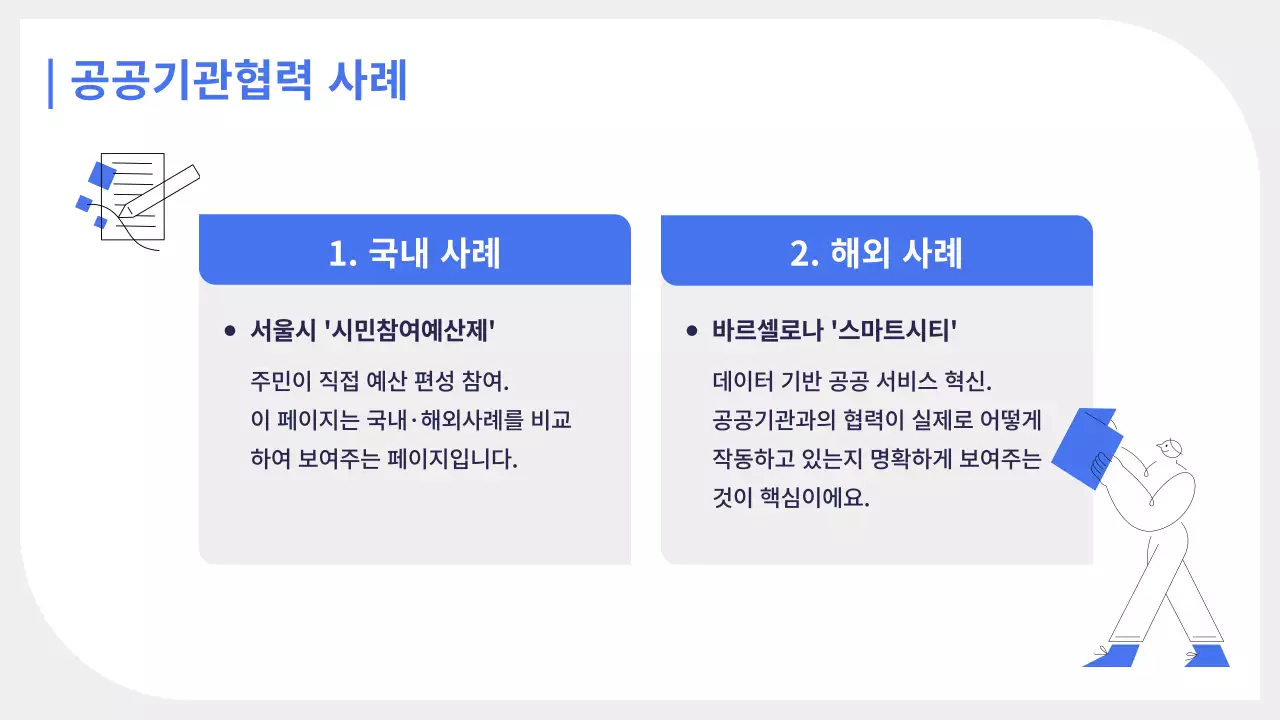 공공기관협력 사례

1. 국내 사례

• 서울시 '시민참여예산제'

주민이 직접 예산 편성 참여.
이 페이지는 국내·해외사례를 비교하여 보여주는 페이지입니다.

2. 해외 사례

• 바르셀로나 '스마트시티'

데이터 기반 공공 서비스 혁신.
공공기관과의 협력이 실제로 어떻게 작동하고 있는지 명확하게 보여주는 것이 핵심이에요.